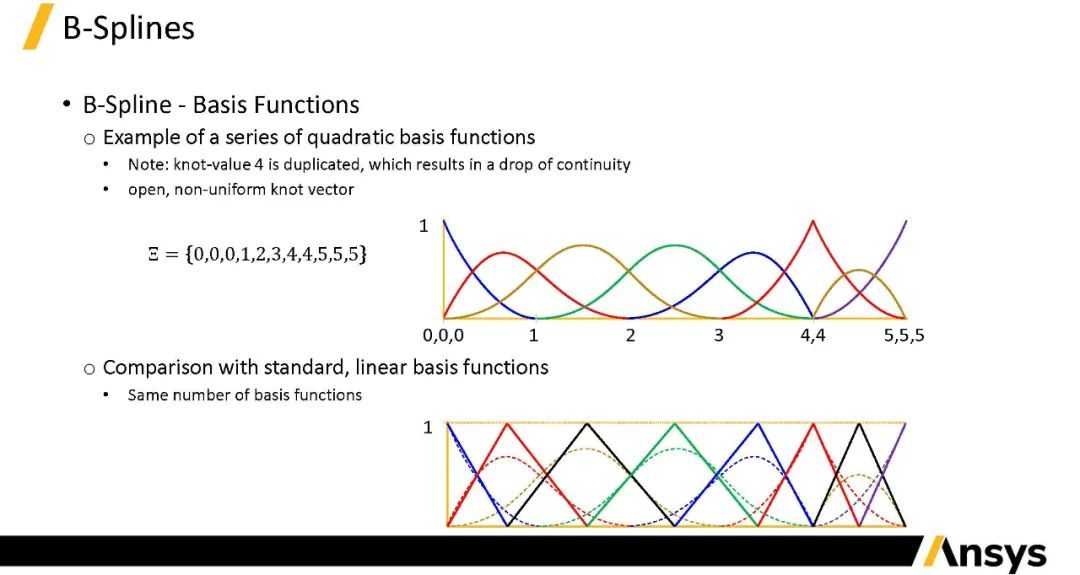 B-Splines

• B-Spline - Basis Functions

○ Example of a series of quadratic basis functions

• Note: knot-value 4 is duplicated, which results in a drop of continuity

• open, non-uniform knot vector

$\Xi = \{0,0,0,1,2,3,4,4,5,5,5\}$

1

0,0,0 1 2 3 4,4 5,5,5

○ Comparison with standard, linear basis functions

• Same number of basis functions

1

Ansys